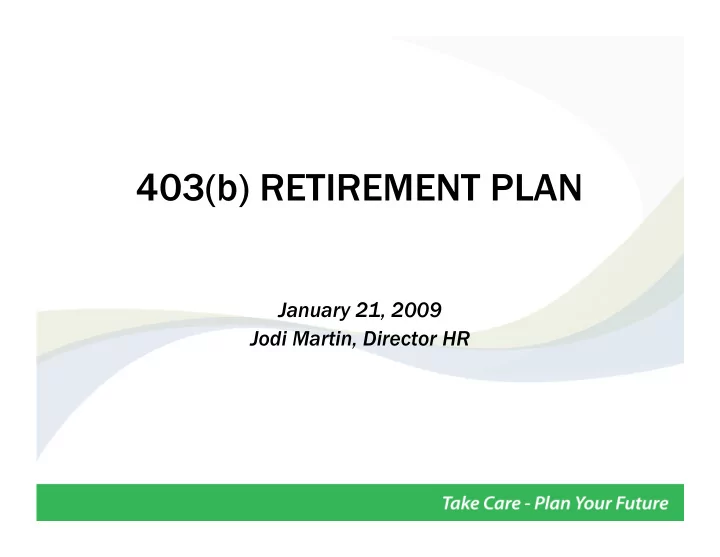 403(b) RETIREMENT PLAN

January 21, 2009
Jodi Martin, Director HR

Take Care - Plan Your Future